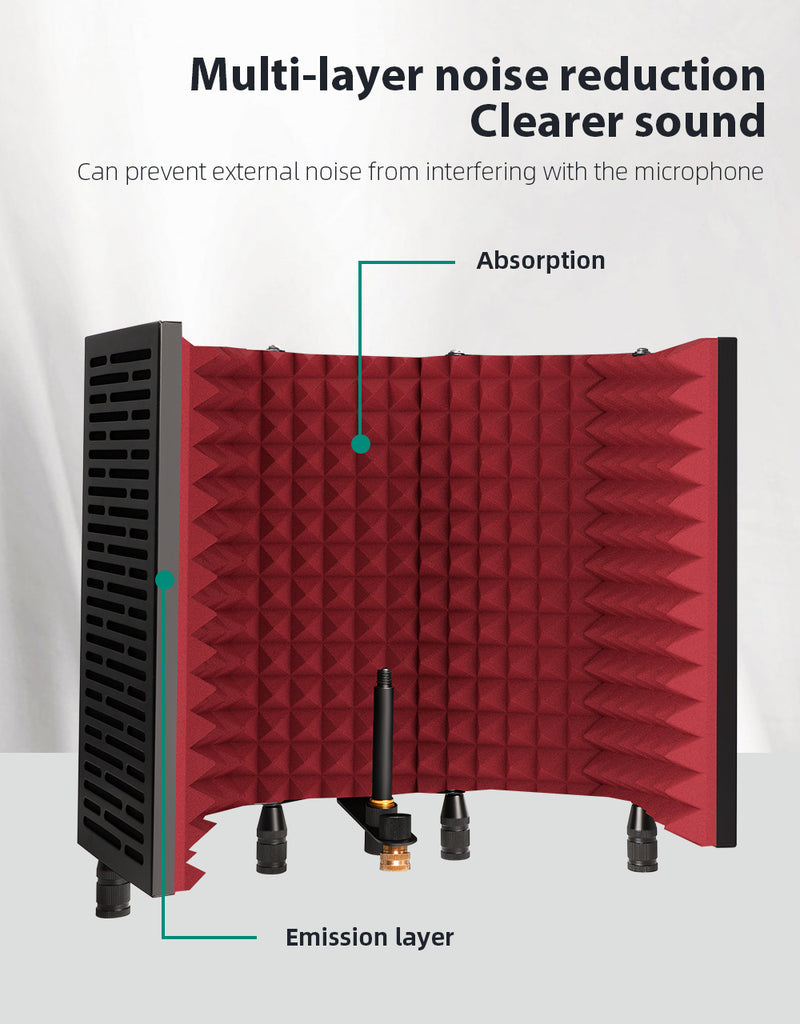 Multi-layer noise reduction
Clearer sound

Can prevent external noise from interfering with the microphone

Absorption

Emission layer